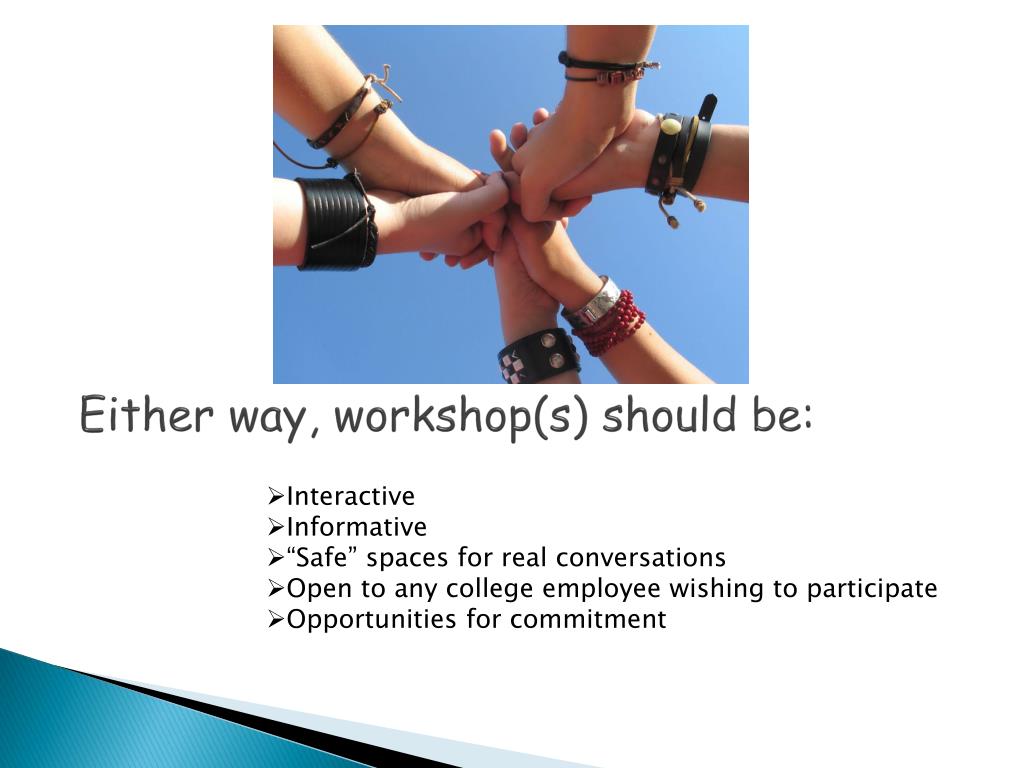 Either way, workshop(s) should be:

➢Interactive
➢Informative
➢“Safe” spaces for real conversations
➢Open to any college employee wishing to participate
➢Opportunities for commitment